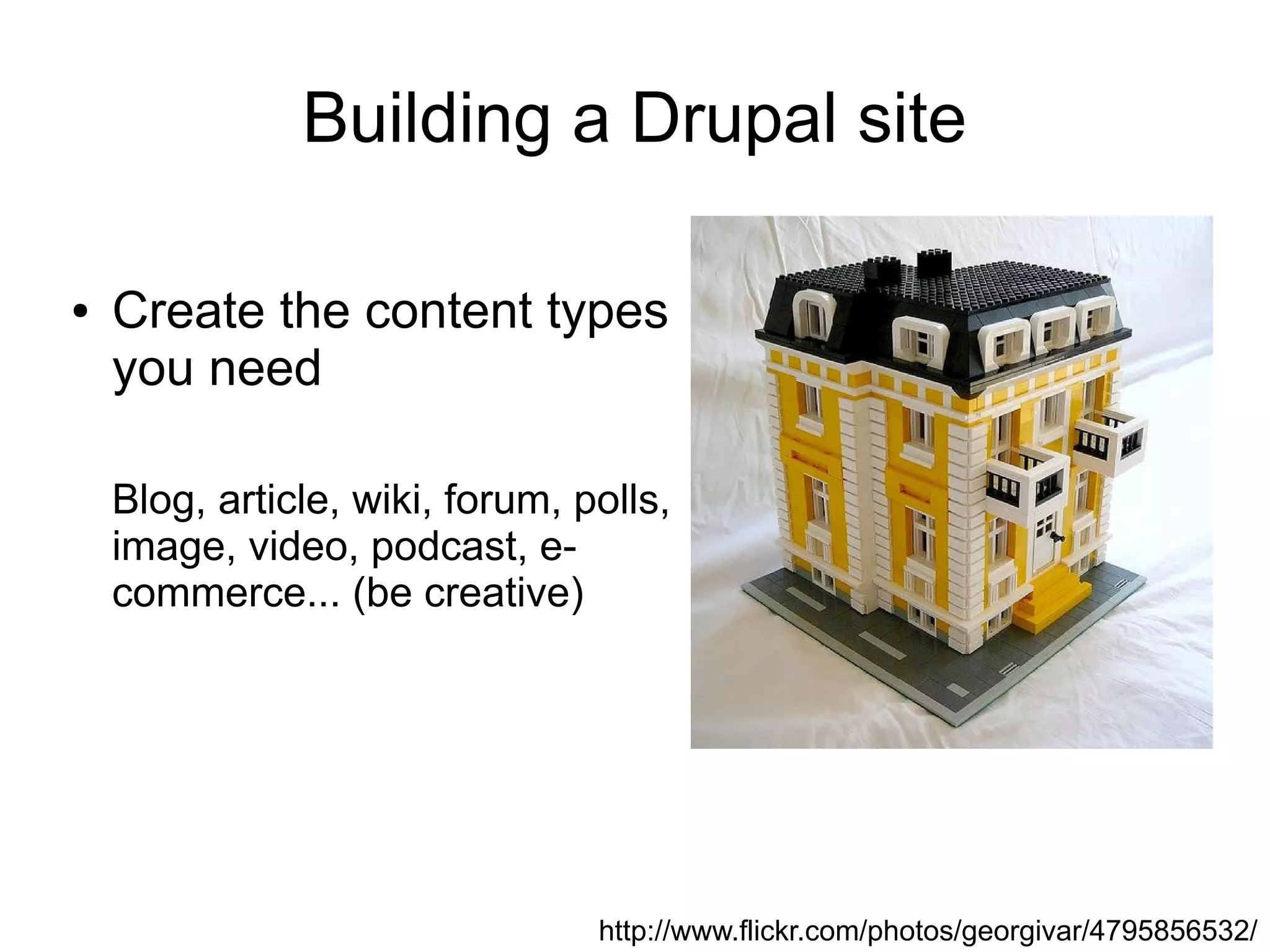 Building a Drupal site

• Create the content types you need

Blog, article, wiki, forum, polls, image, video, podcast, e-commerce... (be creative)

http://www.flickr.com/photos/georgivar/4795856532/